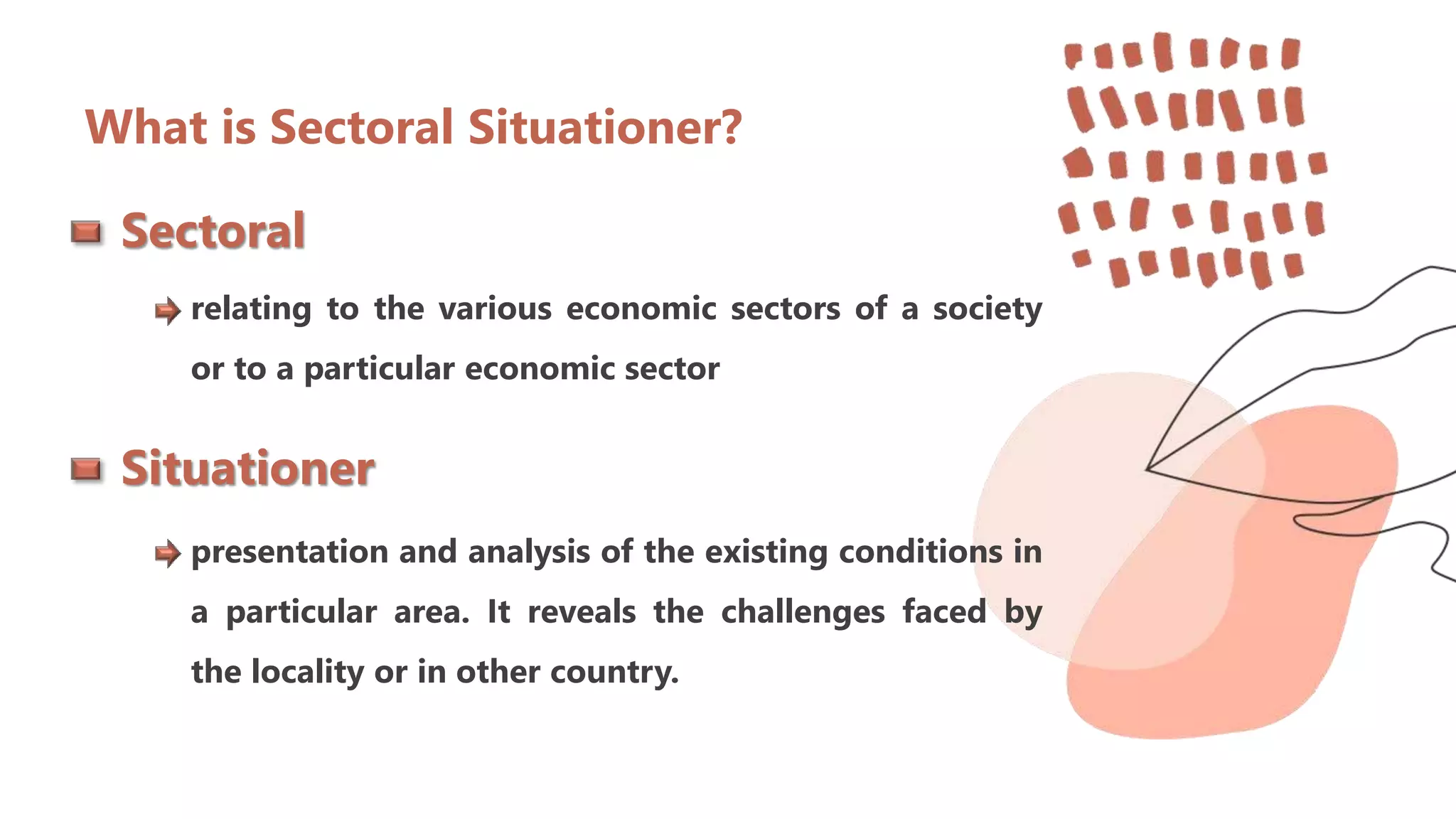 What is Sectoral Situationer?

Sectoral

relating to the various economic sectors of a society or to a particular economic sector

Situationer

presentation and analysis of the existing conditions in a particular area. It reveals the challenges faced by the locality or in other country.